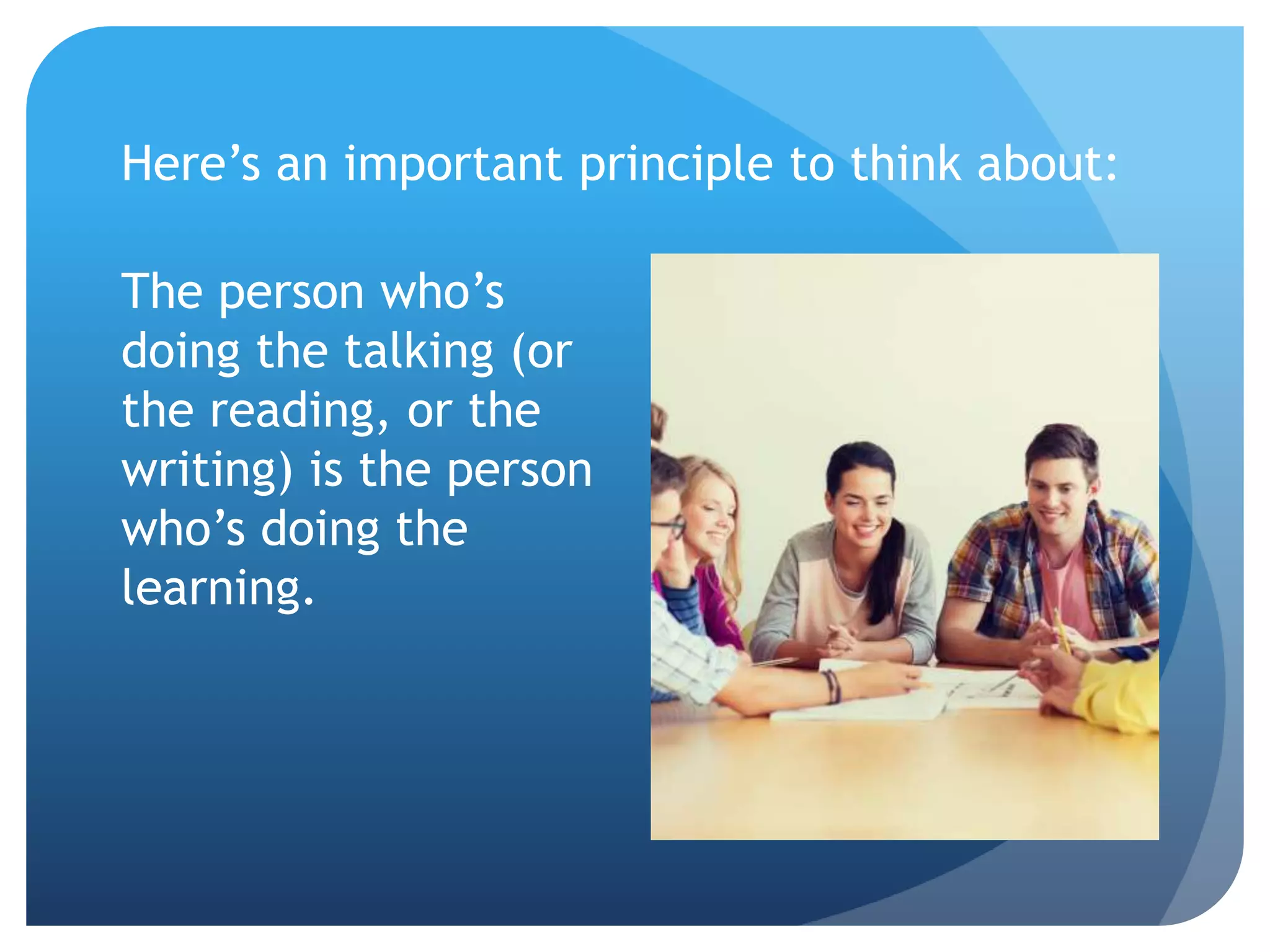 Here’s an important principle to think about:

The person who’s doing the talking (or the reading, or the writing) is the person who’s doing the learning.